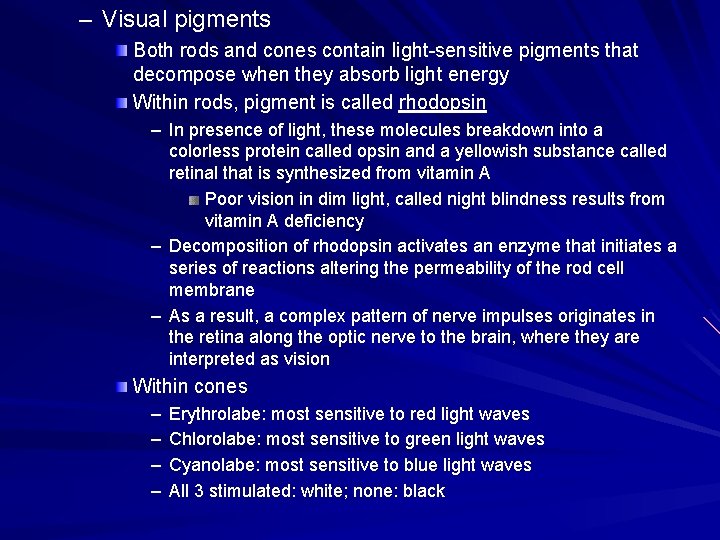 – Visual pigments

Both rods and cones contain light-sensitive pigments that decompose when they absorb light energy

Within rods, pigment is called rhodopsin

– In presence of light, these molecules breakdown into a colorless protein called opsin and a yellowish substance called retinal that is synthesized from vitamin A

Poor vision in dim light, called night blindness results from vitamin A deficiency

– Decomposition of rhodopsin activates an enzyme that initiates a series of reactions altering the permeability of the rod cell membrane

– As a result, a complex pattern of nerve impulses originates in the retina along the optic nerve to the brain, where they are interpreted as vision

Within cones

– Erythrolabe: most sensitive to red light waves

– Chlorolabe: most sensitive to green light waves

– Cyanolabe: most sensitive to blue light waves

– All 3 stimulated: white; none: black